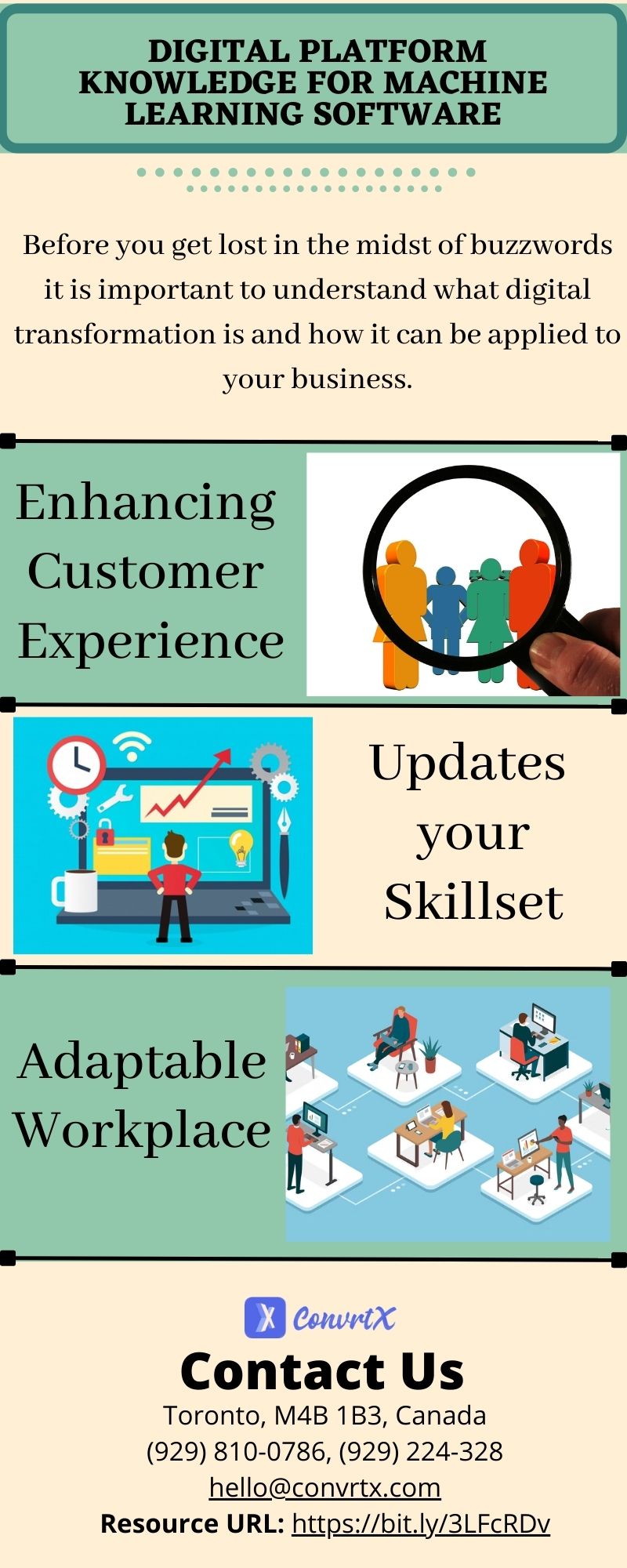 DIGITAL PLATFORM KNOWLEDGE FOR MACHINE LEARNING SOFTWARE

Before you get lost in the midst of buzzwords it is important to understand what digital transformation is and how it can be applied to your business.

Enhancing Customer Experience

Updates your Skillset

Adaptable Workplace

ConvrtX

Contact Us

Toronto, M4B 1B3, Canada
(929) 810-0786, (929) 224-328
hello@convrtx.com
Resource URL: https://bit.ly/3LFcRDv